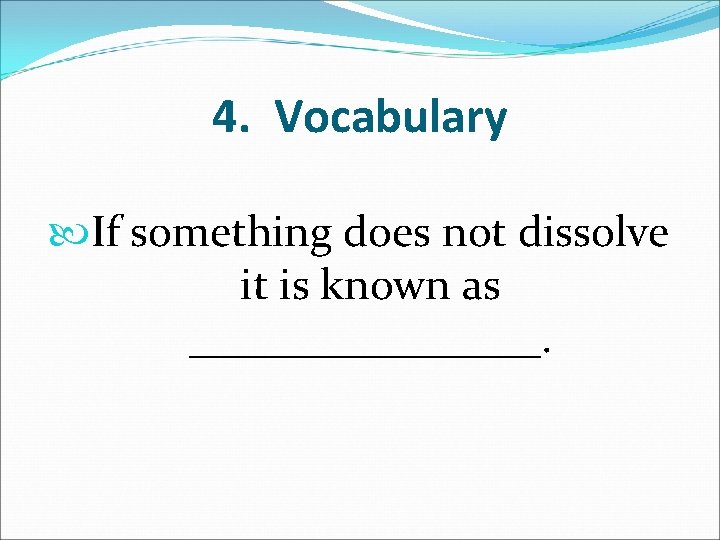 4. Vocabulary

If something does not dissolve it is known as ________________.